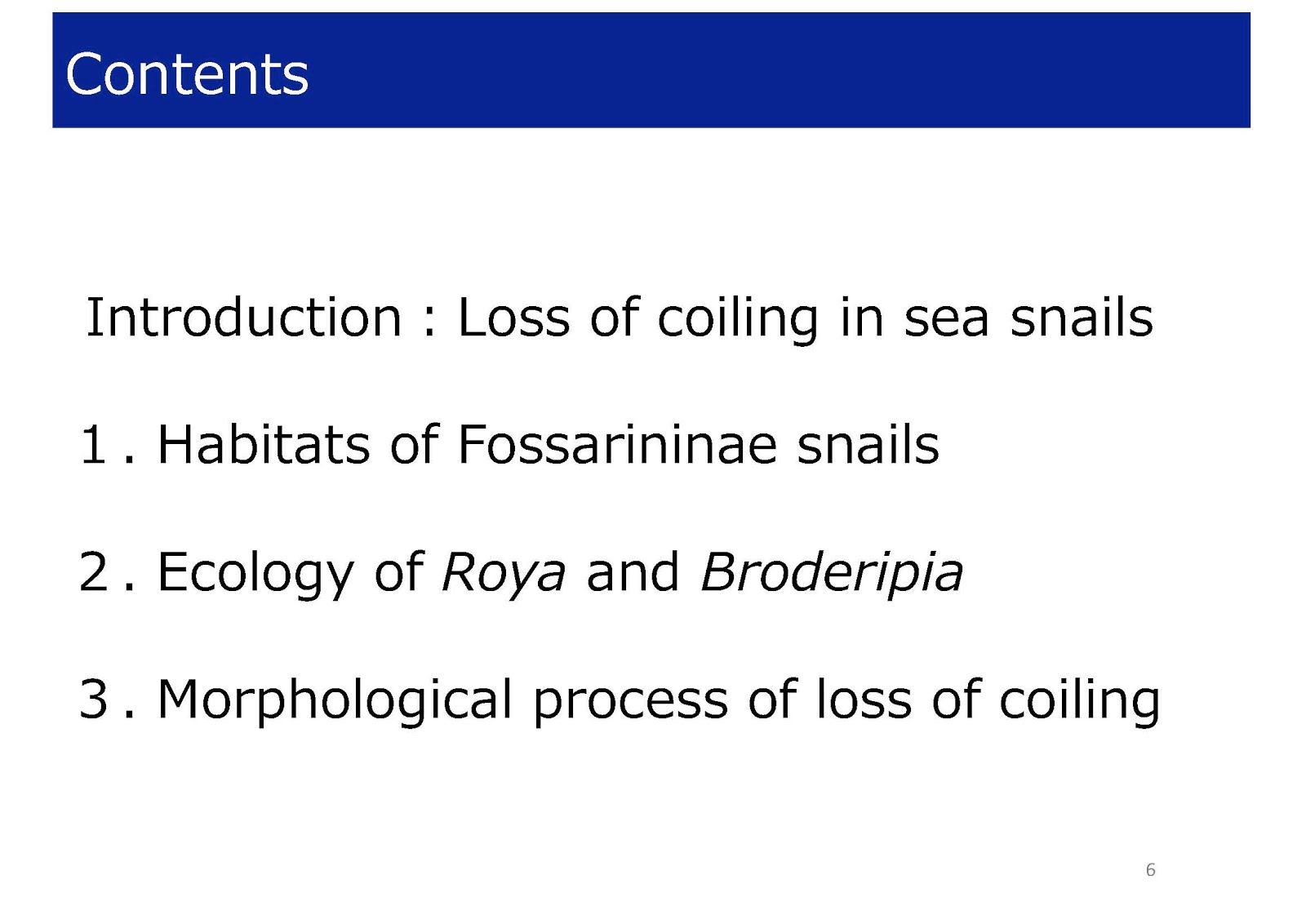 Contents

Introduction : Loss of coiling in sea snails

1. Habitats of Fossarininae snails

2. Ecology of Roya and Broderipia

3. Morphological process of loss of coiling

6